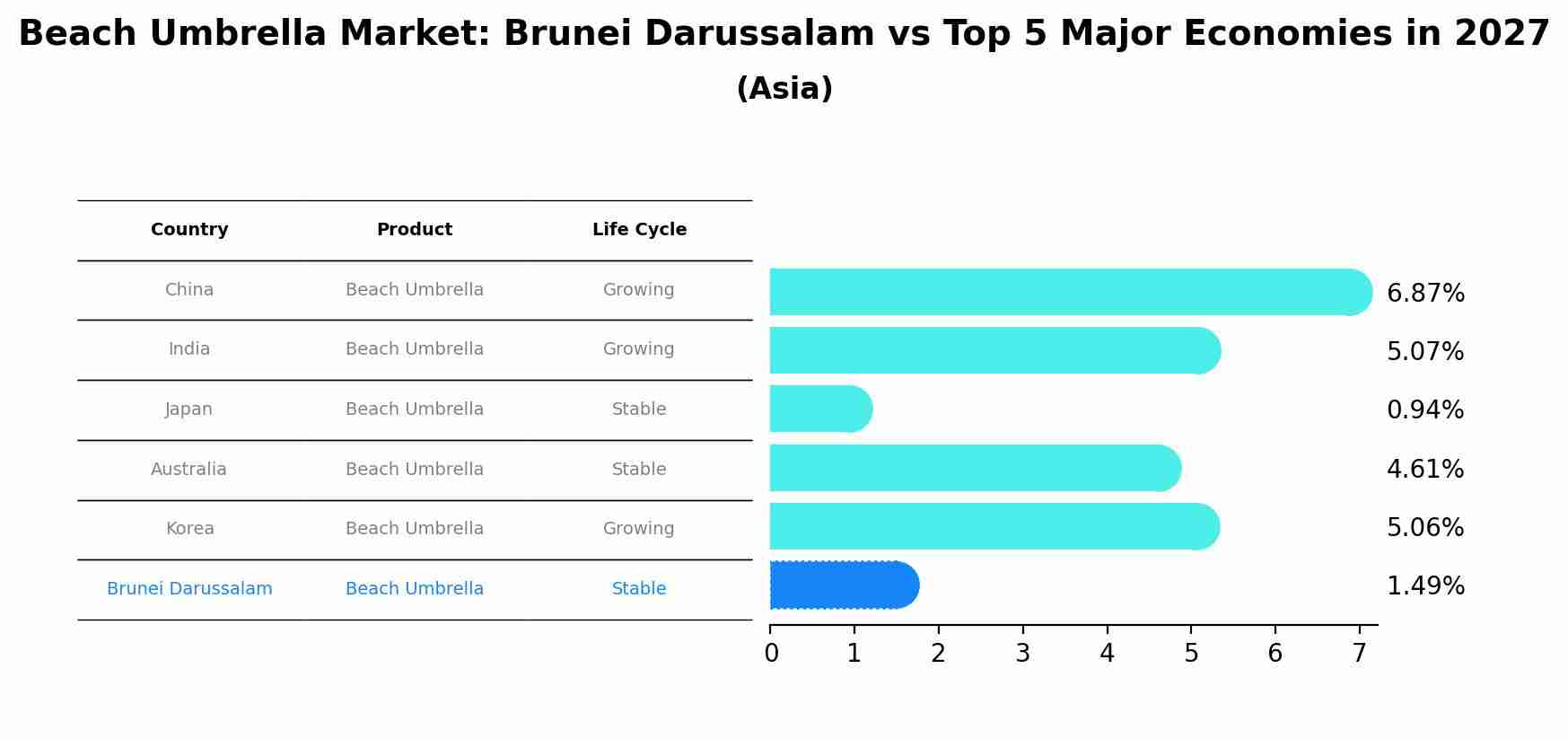 Beach Umbrella Market: Brunei Darussalam vs Top 5 Major Economies in 2027
(Asia)

| Country | Product | Life Cycle |
|---|---|---|
| China | Beach Umbrella | Growing |
| India | Beach Umbrella | Growing |
| Japan | Beach Umbrella | Stable |
| Australia | Beach Umbrella | Stable |
| Korea | Beach Umbrella | Growing |
| Brunei Darussalam | Beach Umbrella | Stable |

6.87%
5.07%
0.94%
4.61%
5.06%
1.49%

0 1 2 3 4 5 6 7